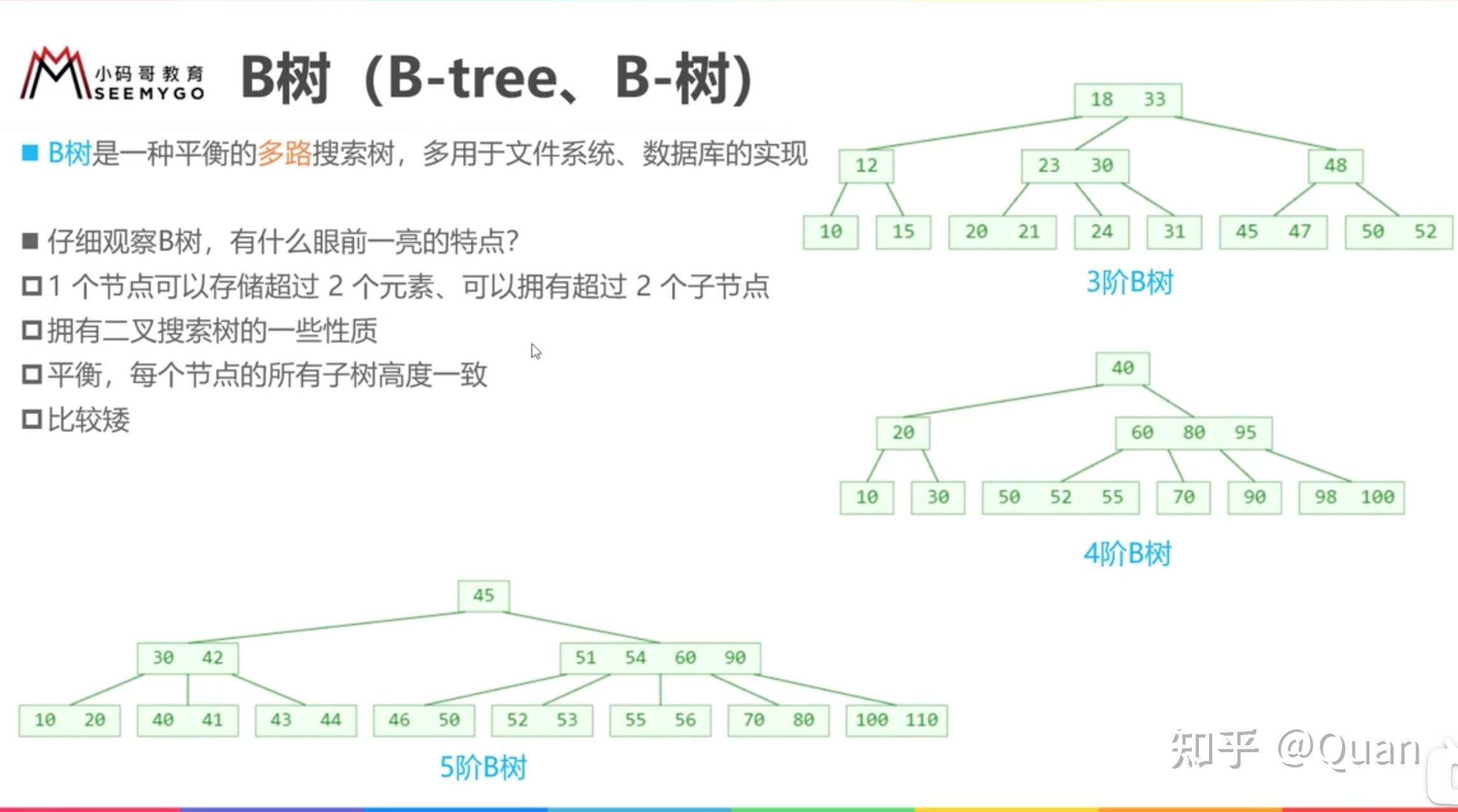 小码哥教育 SEEMYGO

B树（B-tree、B-树）

■ B树是一种平衡的多路搜索树，多用于文件系统、数据库的实现

■ 仔细观察B树，有什么眼前一亮的特点?

□ 1 个节点可以存储超过 2 个元素、可以拥有超过 2 个子节点

□ 拥有二叉搜索树的一些性质

□ 平衡，每个节点的所有子树高度一致

□ 比较矮

18 33
12
23 30
48
10
15
20 21
24
31
45 47
50 52

3阶B树

40
20
60 80 95
10
30
50 52 55
70
90
98 100

4阶B树

45
30 42
51 54 60 90
10 20
40 41
43 44
46 50
52 53
55 56
70 80
100 110

5阶B树

知乎 @Quan